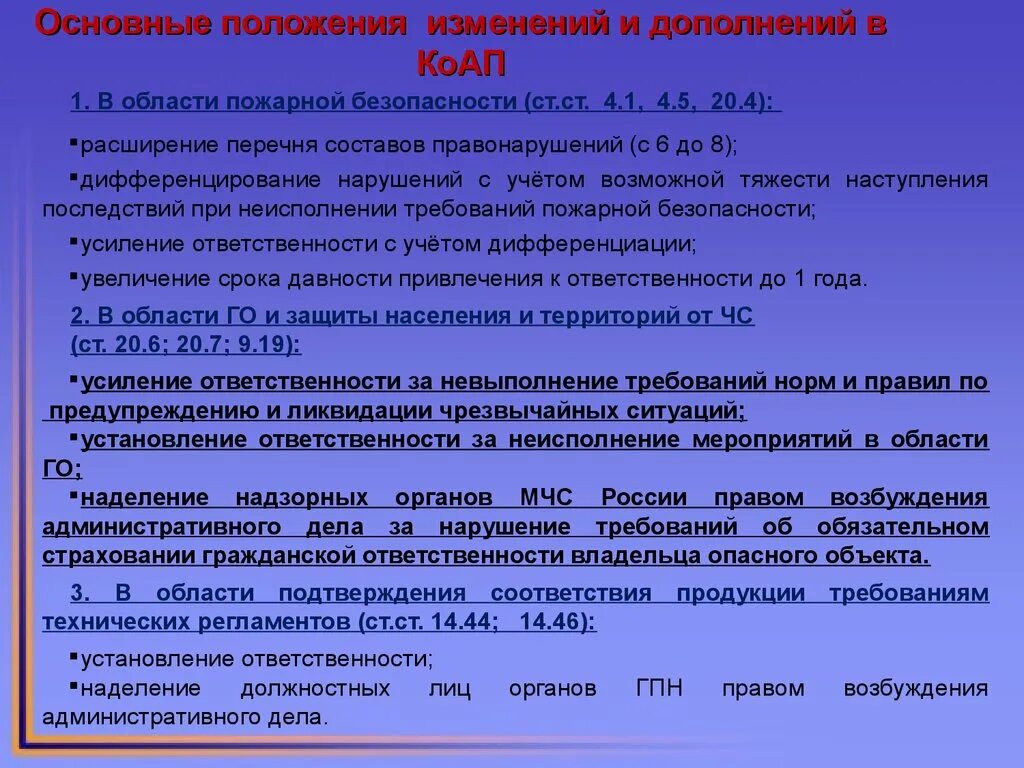 Основные положения изменений и дополнений в КоАП

1. В области пожарной безопасности (ст.ст. 4.1, 4.5, 20.4):

▪расширение перечня составов правонарушений (с 6 до 8);

▪дифференцирование нарушений с учётом возможной тяжести наступления последствий при неисполнении требований пожарной безопасности;

▪усиление ответственности с учётом дифференциации;

▪увеличение срока давности привлечения к ответственности до 1 года.

2. В области ГО и защиты населения и территорий от ЧС (ст. 20.6; 20.7; 9.19):

▪усиление ответственности за невыполнение требований норм и правил по предупреждению и ликвидации чрезвычайных ситуаций;

▪установление ответственности за неисполнение мероприятий в области ГО;

▪наделение надзорных органов МЧС России правом возбуждения административного дела за нарушение требований об обязательном страховании гражданской ответственности владельца опасного объекта.

3. В области подтверждения соответствия продукции требованиям технических регламентов (ст.ст. 14.44; 14.46):

▪установление ответственности;

▪наделение должностных лиц органов ГПН правом возбуждения административного дела.